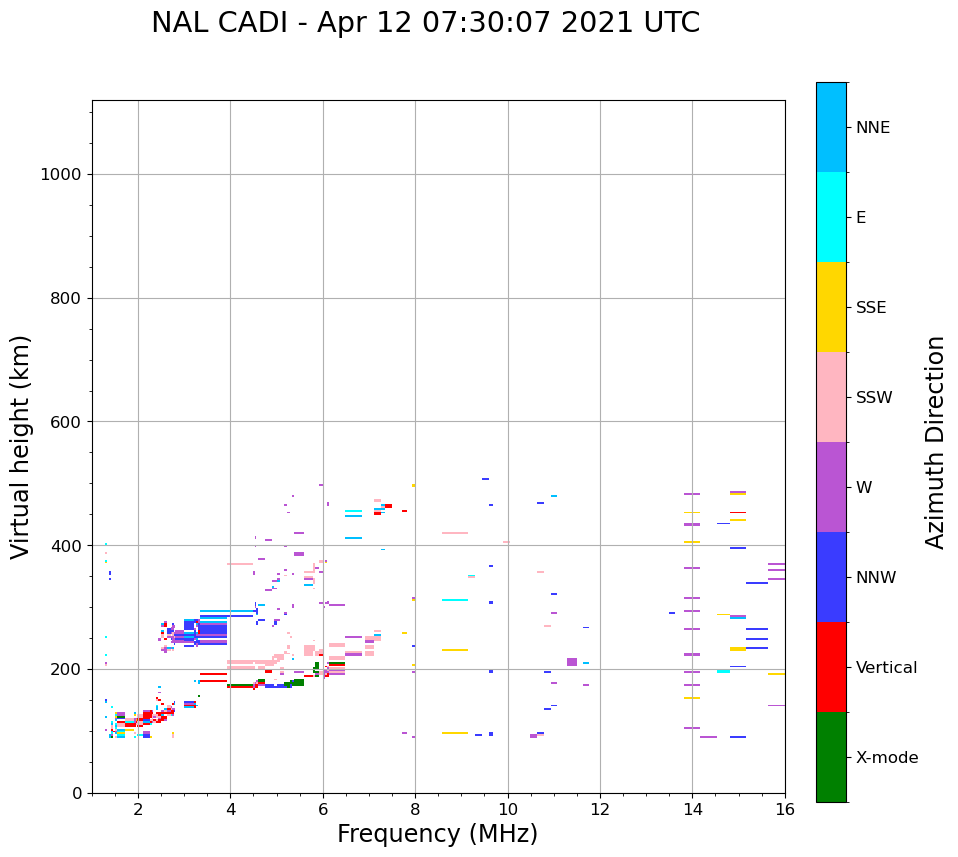 NAL CADI - Apr 12 07:30:07 2021 UTC

Virtual height (km)

1000
800
600
400
200
0

2
4
6
8
10
12
14
16

Frequency (MHz)

NNE
E
SSE
SSW
W
NNW
Vertical
X-mode

Azimuth Direction